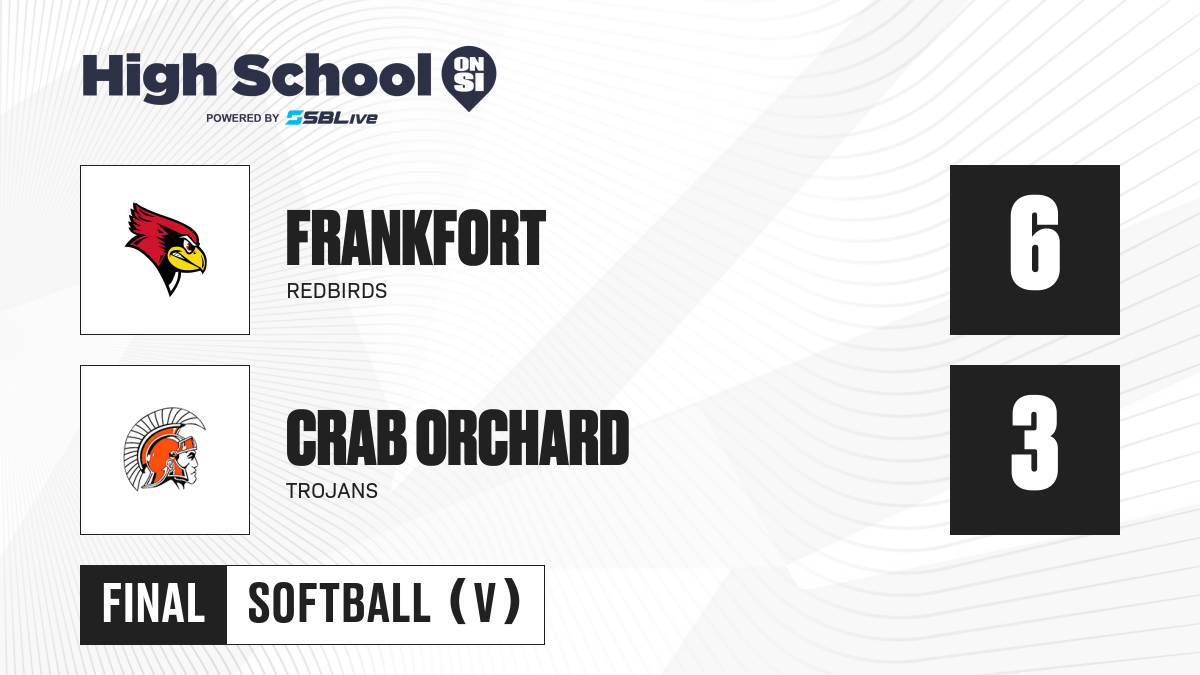 High School ON SI
POWERED BY SBLive

FRANKFORT
REDBIRDS

6

CRAB ORCHARD
TROJANS

3

FINAL SOFTBALL (V)